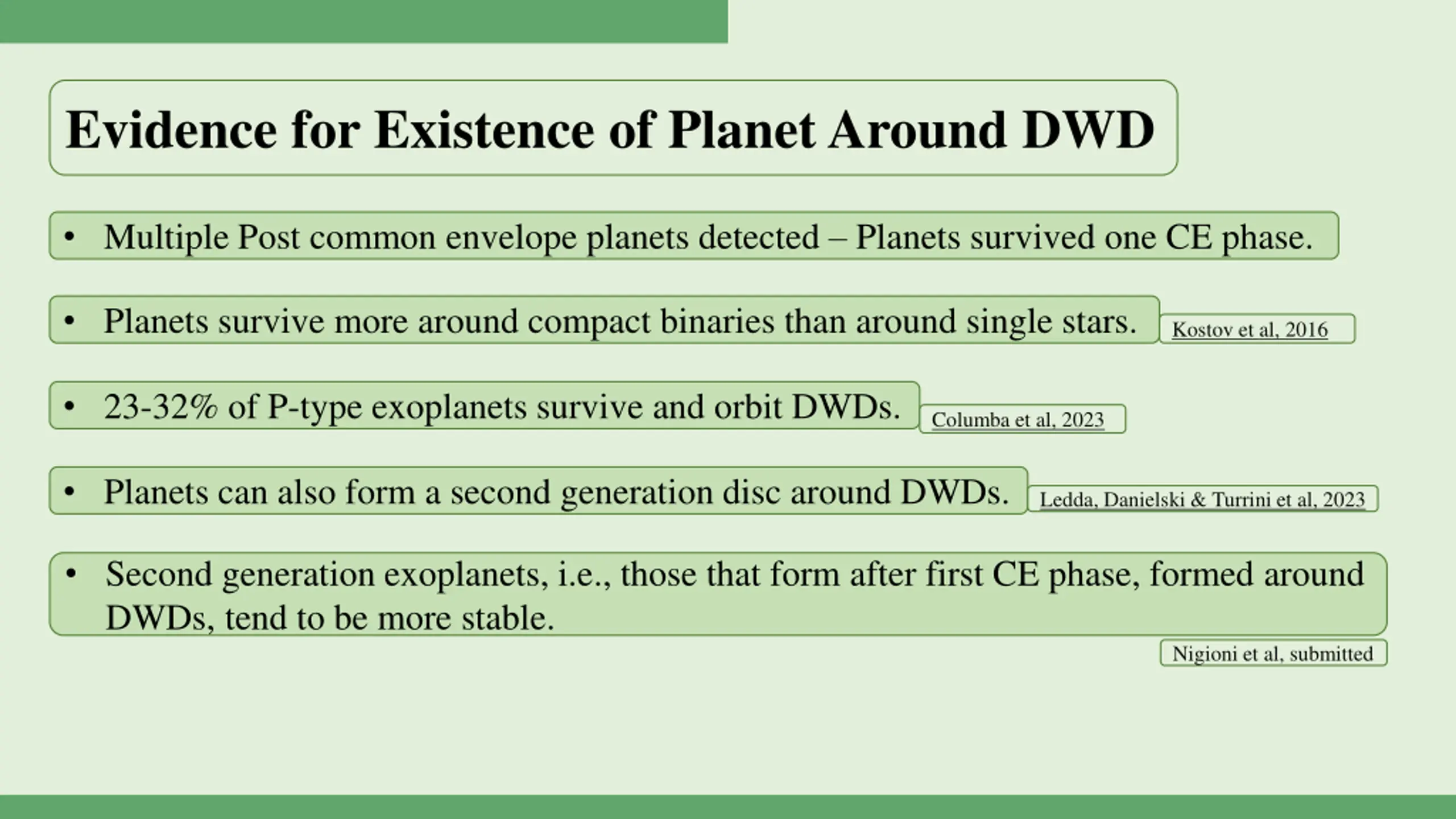 Evidence for Existence of Planet Around DWD

• Multiple Post common envelope planets detected – Planets survived one CE phase.

• Planets survive more around compact binaries than around single stars.

Kostov et al, 2016

• 23-32% of P-type exoplanets survive and orbit DWDs.

Columba et al, 2023

• Planets can also form a second generation disc around DWDs.

Ledda, Danielski & Turrini et al, 2023

• Second generation exoplanets, i.e., those that form after first CE phase, formed around DWDs, tend to be more stable.

Nigioni et al, submitted